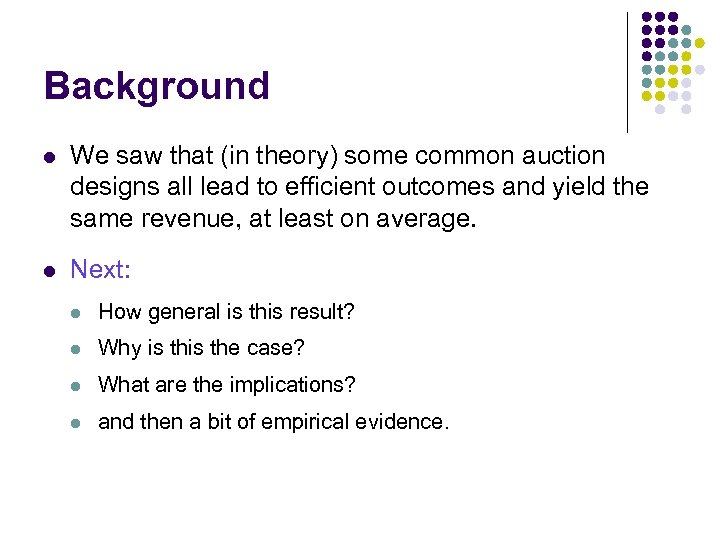 Background

- We saw that (in theory) some common auction designs all lead to efficient outcomes and yield the same revenue, at least on average.

- Next:
  - How general is this result?
  - Why is this the case?
  - What are the implications?
  - and then a bit of empirical evidence.